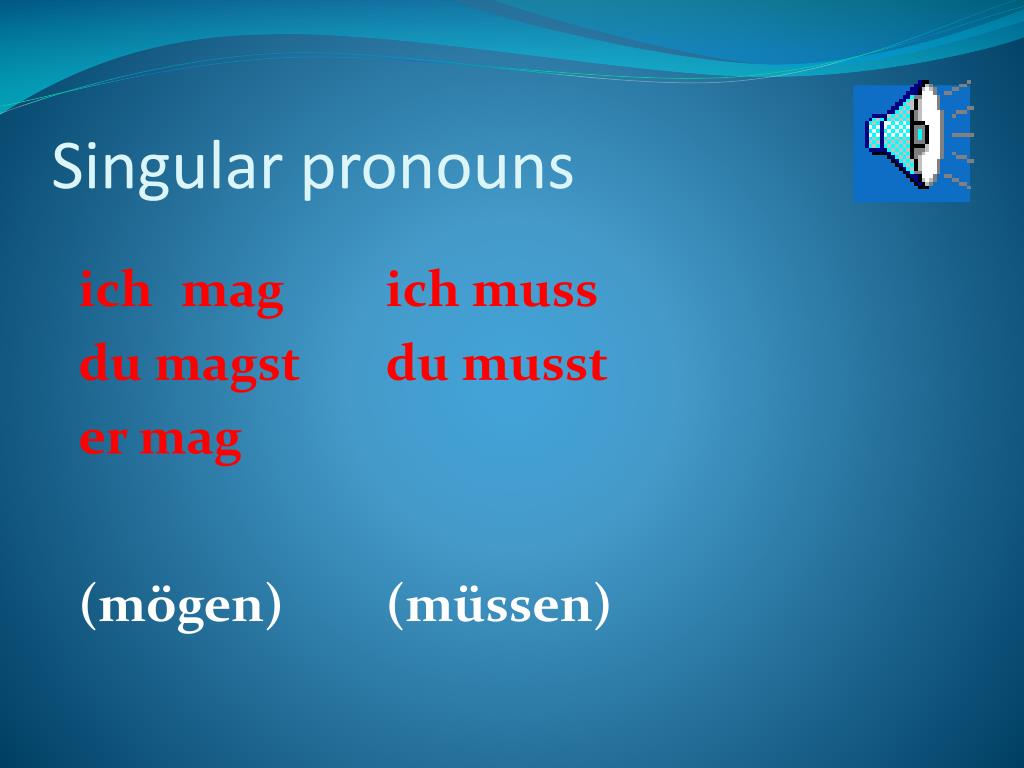 Singular pronouns

ich mag
du magst
er mag

(mögen)

ich muss
du musst

(müssen)